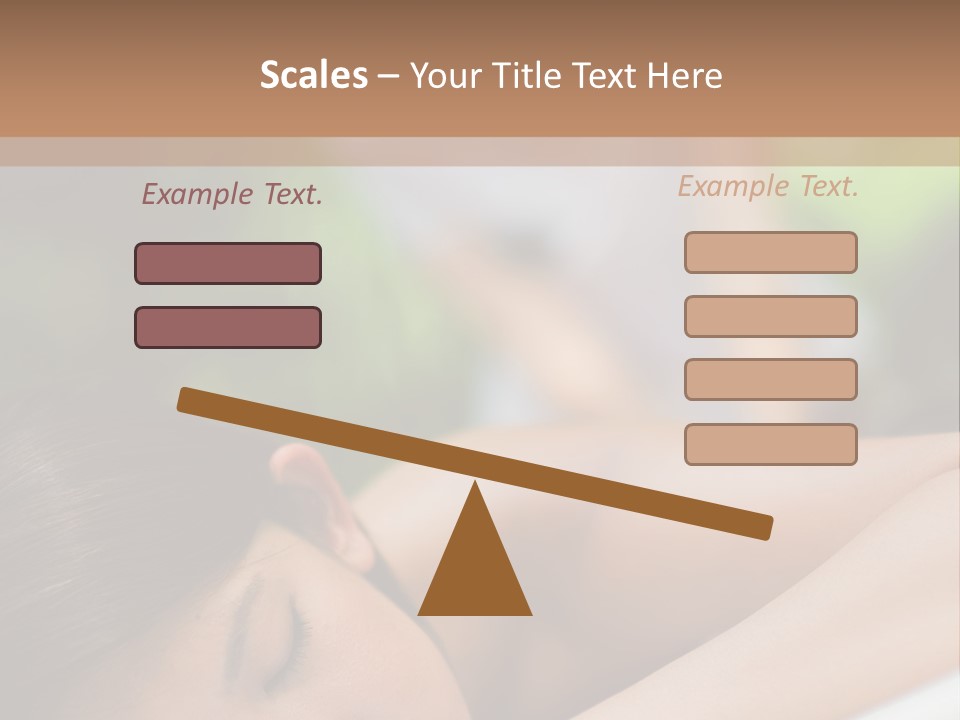 Scales – Your Title Text Here

Example Text.

Example Text.